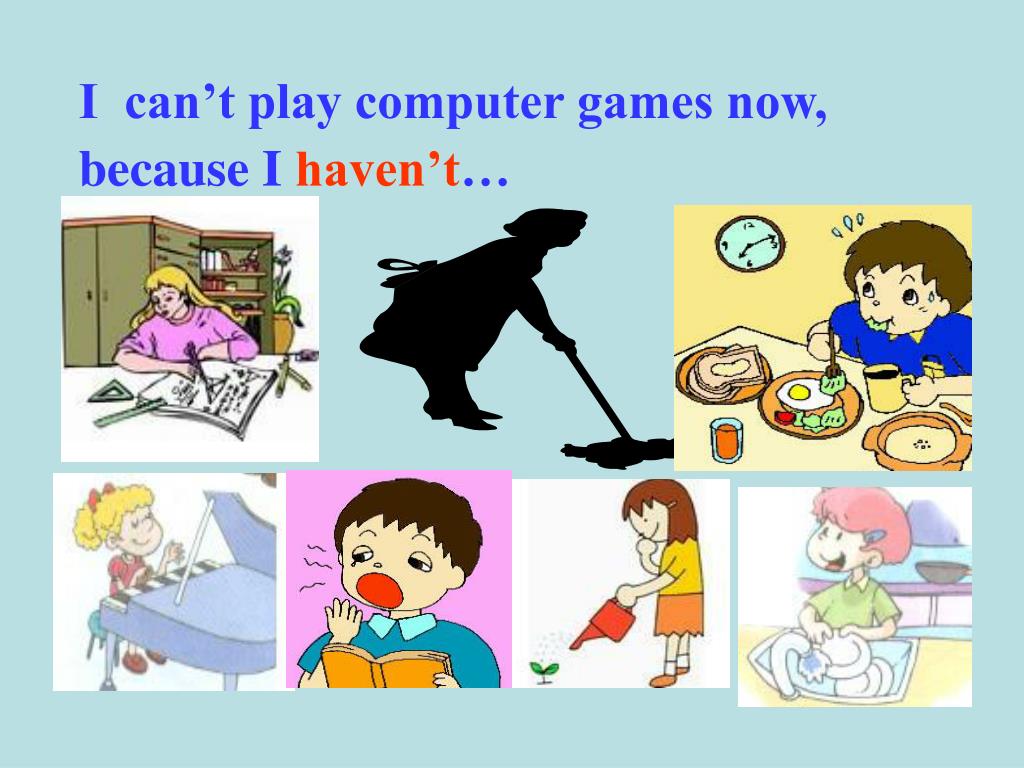 I can’t play computer games now, because I haven’t…